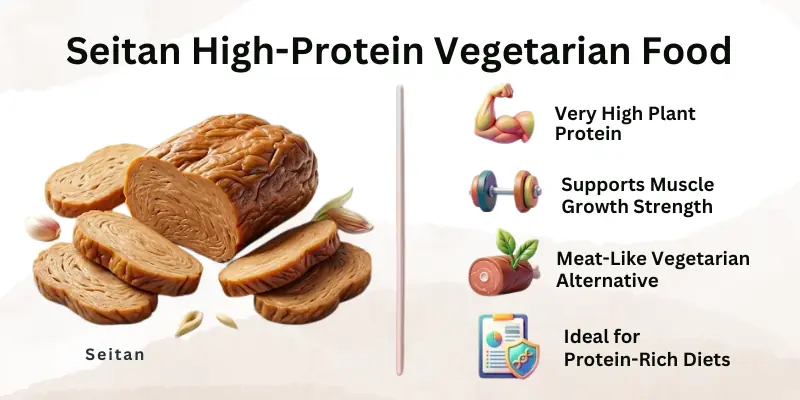 Seitan High-Protein Vegetarian Food

Seitan

Very High Plant Protein

Supports Muscle Growth Strength

Meat-Like Vegetarian Alternative

Ideal for Protein-Rich Diets